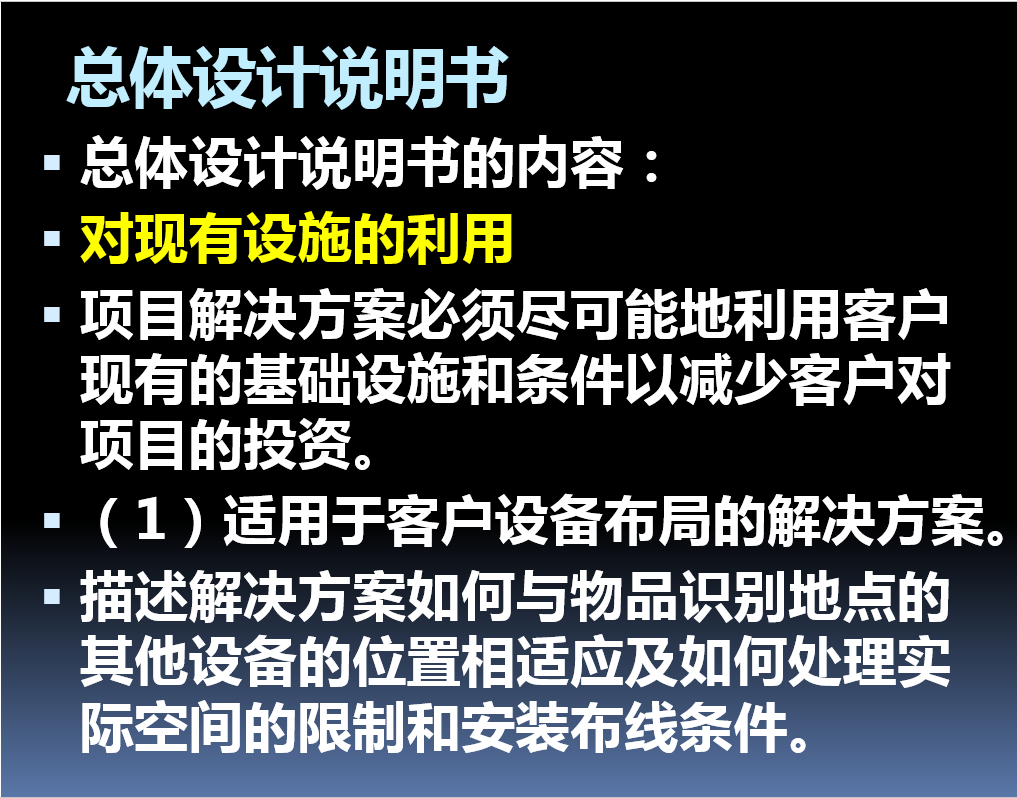 总体设计说明书

▪ 总体设计说明书的内容：

▪ 对现有设施的利用

▪ 项目解决方案必须尽可能地利用客户现有的基础设施和条件以减少客户对项目的投资。

▪ （1）适用于客户设备布局的解决方案。

▪ 描述解决方案如何与物品识别地点的其他设备的位置相适应及如何处理实际空间的限制和安装布线条件。